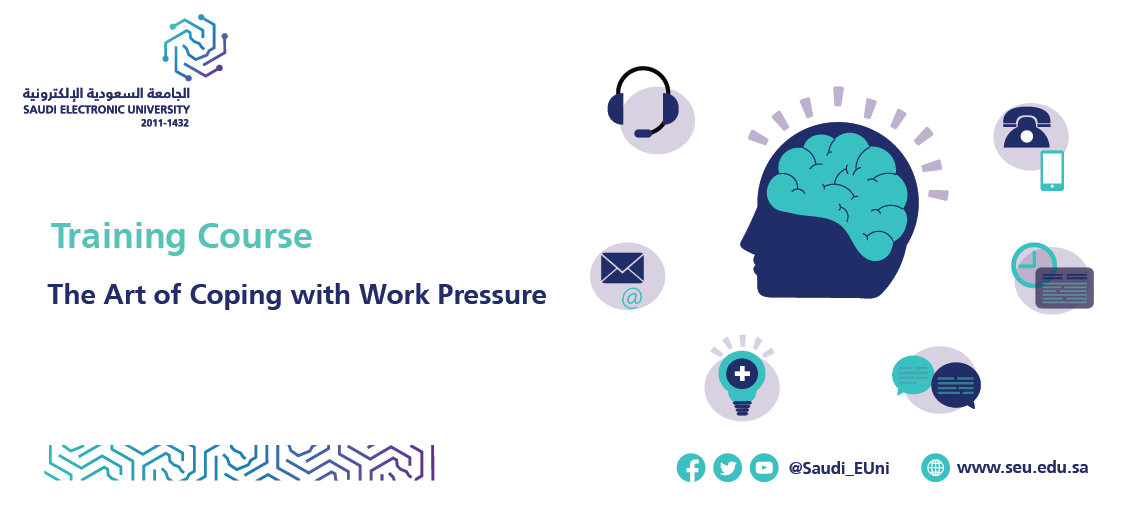 الجامعة السعودية الإلكترونية
SAUDI ELECTRONIC UNIVERSITY
2011-1432

Training Course

The Art of Coping with Work Pressure

@

@Saudi_EUni

www.seu.edu.sa